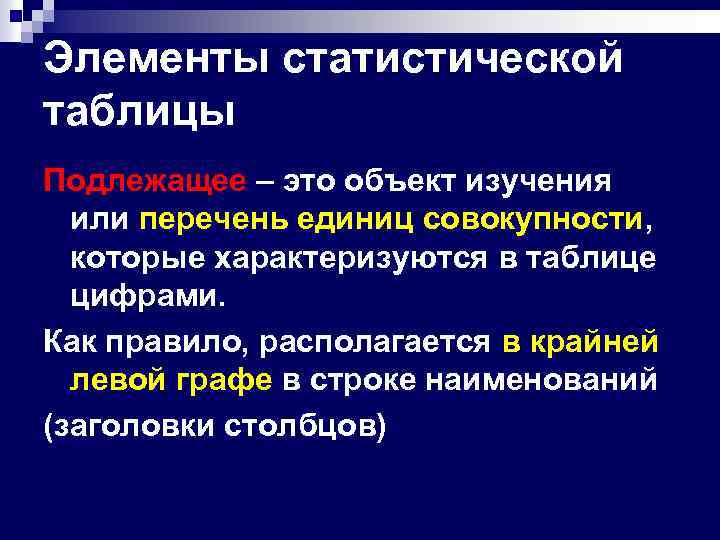 Элементы статистической таблицы

Подлежащее – это объект изучения или перечень единиц совокупности, которые характеризуются в таблице цифрами.

Как правило, располагается в крайней левой графе в строке наименований

(заголовки столбцов)